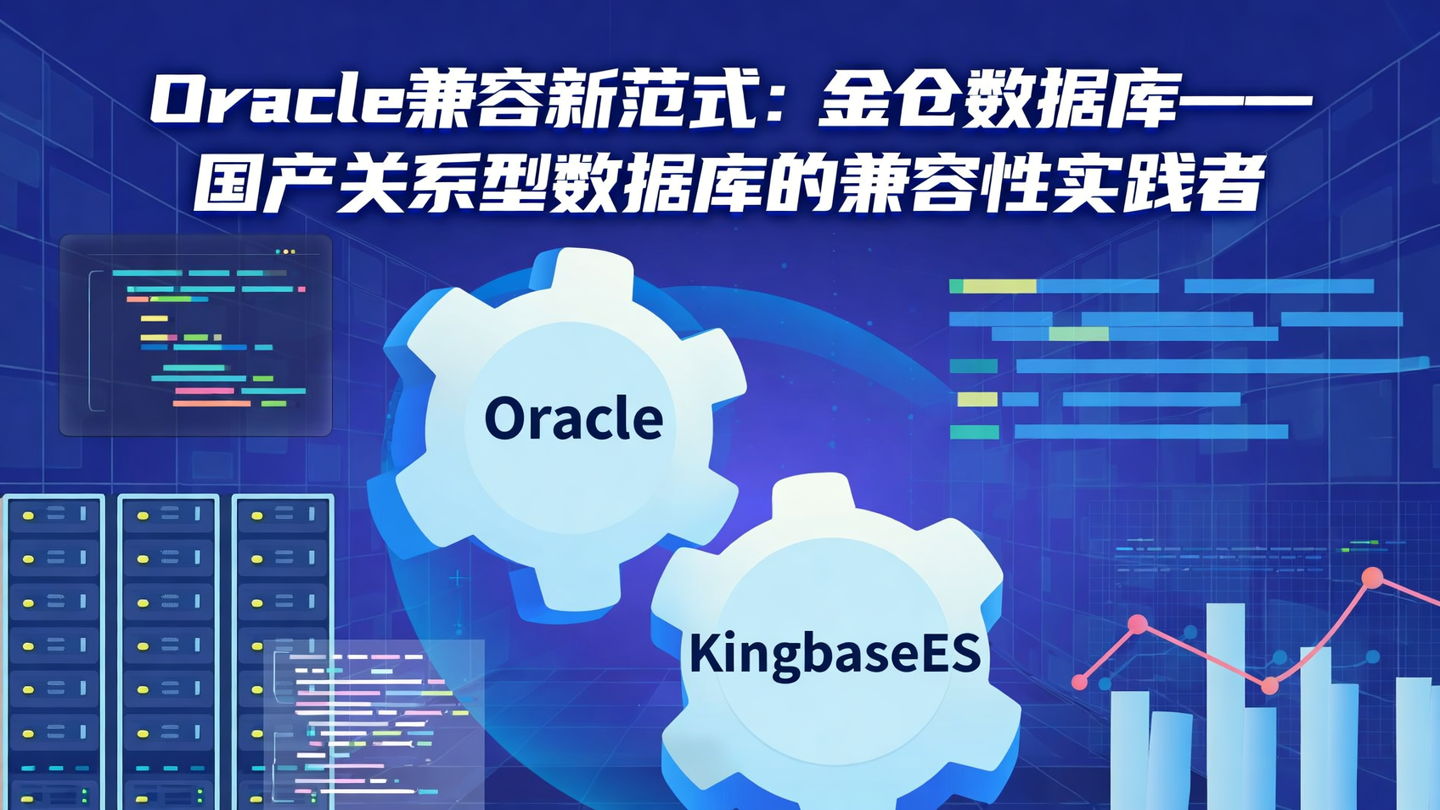 Oracle兼容新范式：金仓数据库——国产关系型数据库的兼容性实践者

Oracle

KingbaseES